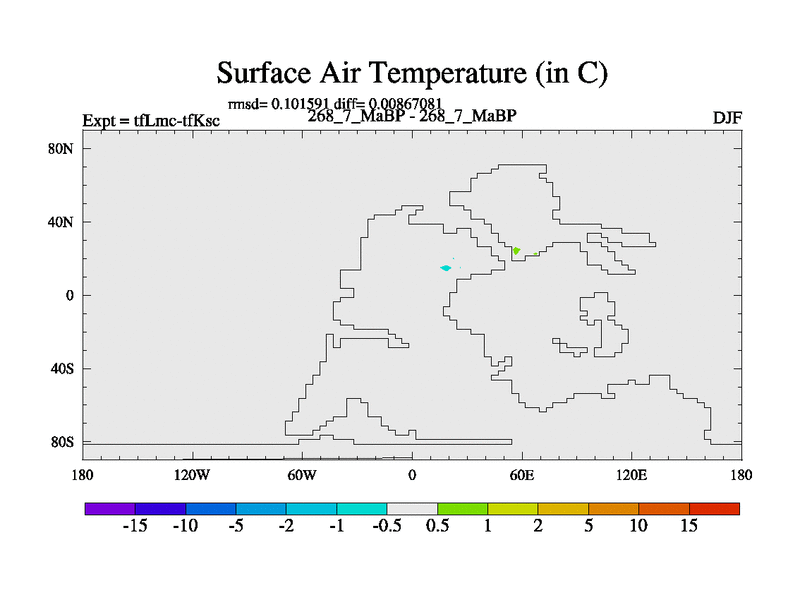 Surface Air Temperature (in C)

rmsd= 0.101591 diff= 0.00867081

Expt = tfLmc-tfKsc

268_7_MaBP - 268_7_MaBP

DJF

80N

40N

0

40S

80S

180

120W

60W

0

60E

120E

180

-15 -10 -5 -2 -1 -0.5 0.5 1 2 5 10 15